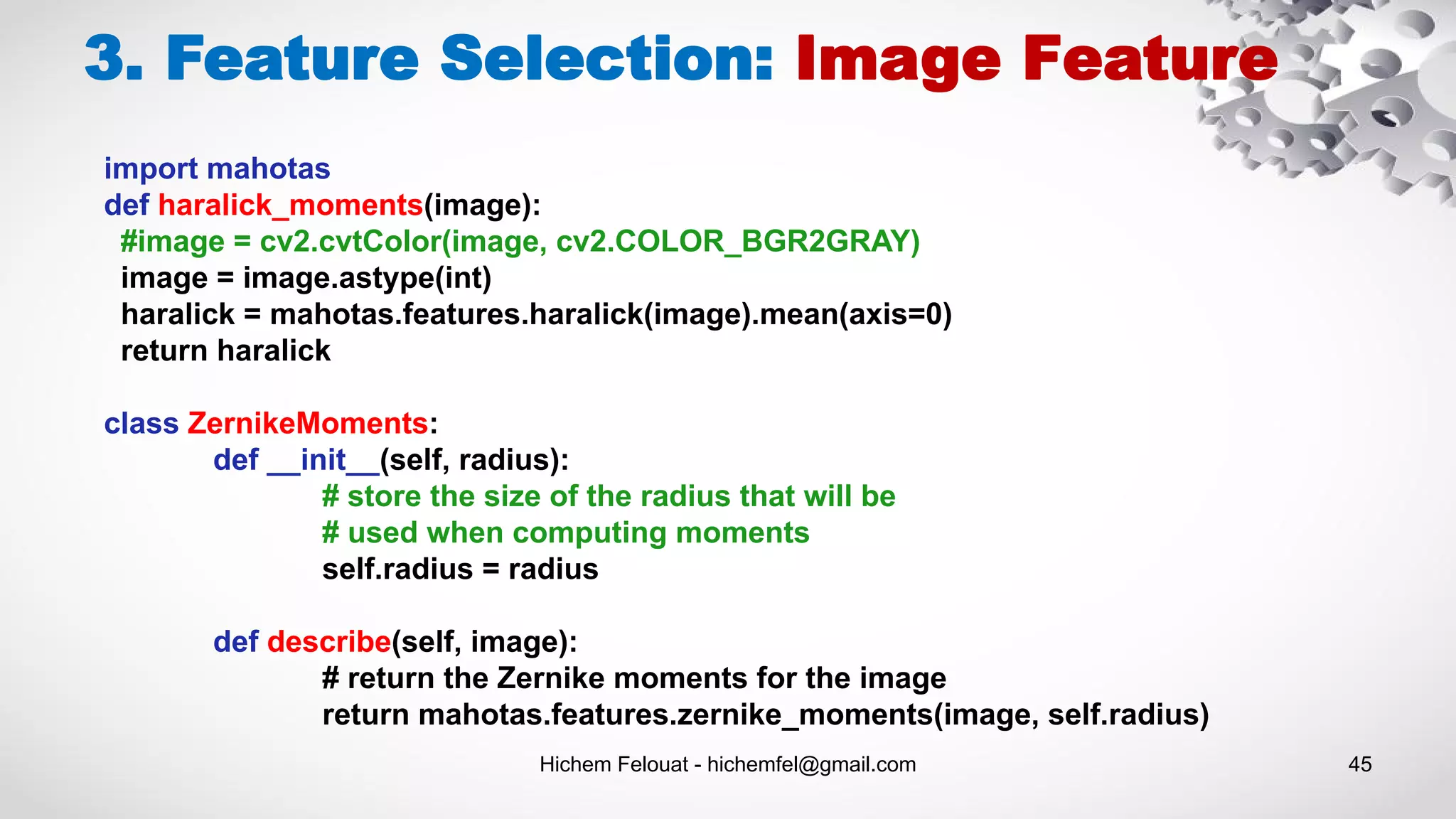 3. Feature Selection: Image Feature

import mahotas
def haralick_moments(image):
 #image = cv2.cvtColor(image, cv2.COLOR_BGR2GRAY)
 image = image.astype(int)
 haralick = mahotas.features.haralick(image).mean(axis=0)
 return haralick

class ZernikeMoments:
  def __init__(self, radius):
   # store the size of the radius that will be
   # used when computing moments
   self.radius = radius

  def describe(self, image):
   # return the Zernike moments for the image
   return mahotas.features.zernike_moments(image, self.radius)

Hichem Felouat - hichemfel@gmail.com

45